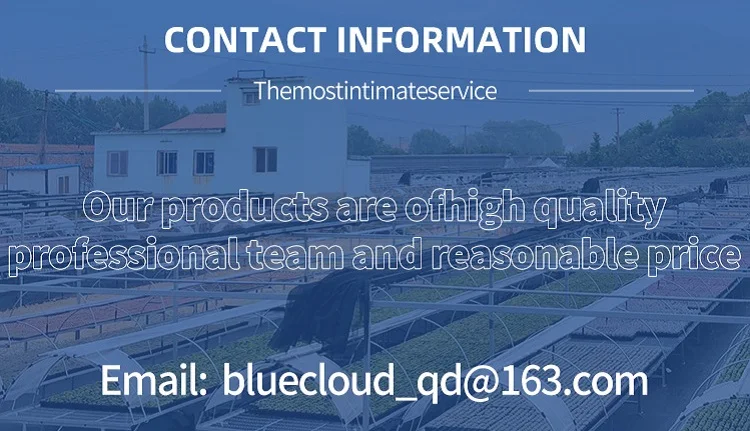 CONTACT INFORMATION

Themostintimateservice

Our products are ofhigh quality
professional team and reasonable price

Email: bluecloud_qd@163.com